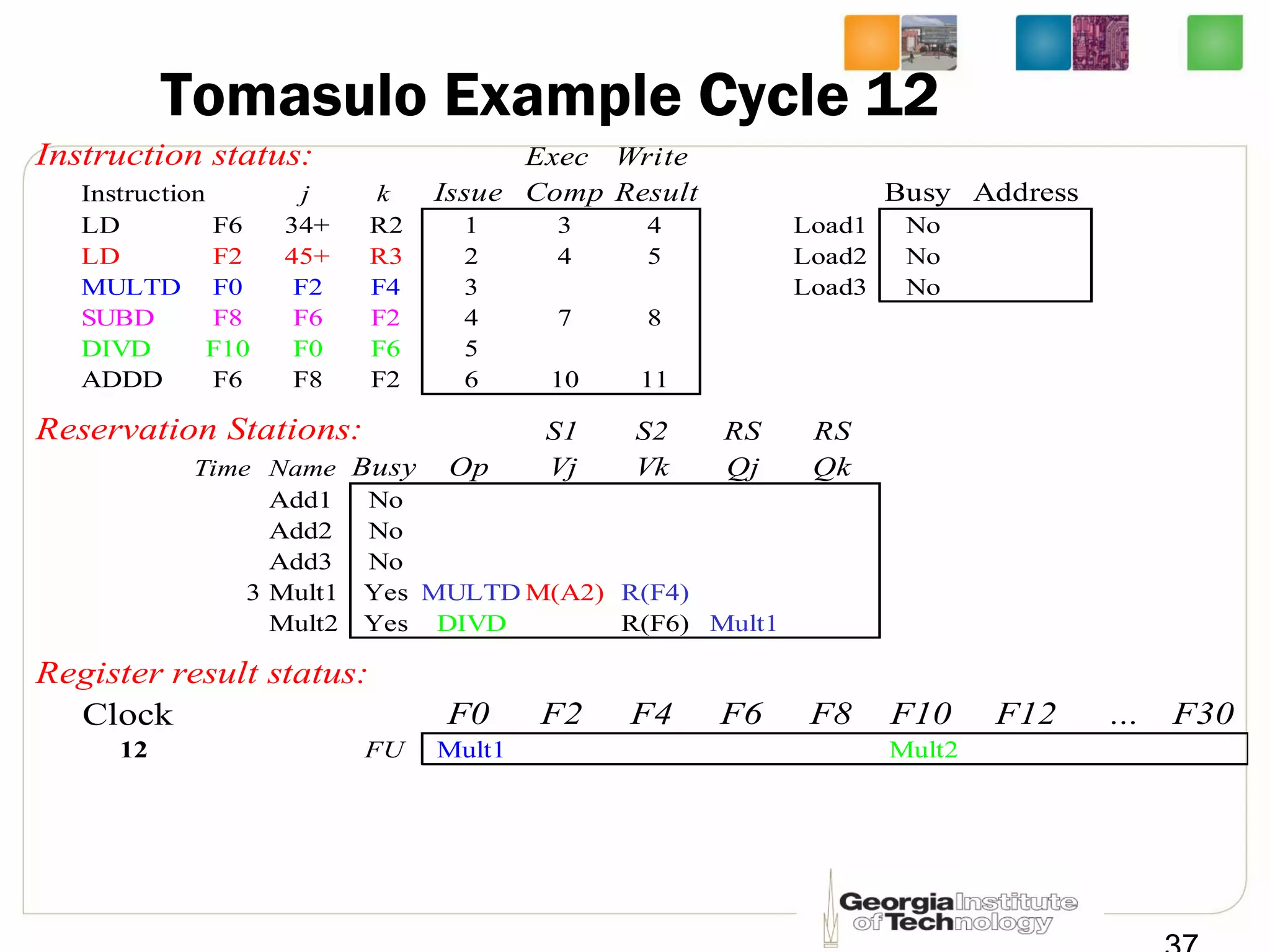 Tomasulo Example Cycle 12

Instruction status:

| Instruction | | j | k | Issue | Exec Comp | Write Result |
|---|---|---|---|---|---|---|
| LD | F6 | 34+ | R2 | 1 | 3 | 4 |
| LD | F2 | 45+ | R3 | 2 | 4 | 5 |
| MULTD | F0 | F2 | F4 | 3 | | |
| SUBD | F8 | F6 | F2 | 4 | 7 | 8 |
| DIVD | F10 | F0 | F6 | 5 | | |
| ADDD | F6 | F8 | F2 | 6 | 10 | 11 |

| | Busy | Address |
|---|---|---|
| Load1 | No | |
| Load2 | No | |
| Load3 | No | |

Reservation Stations:

| Time | Name | Busy | Op | S1 Vj | S2 Vk | RS Qj | RS Qk |
|---|---|---|---|---|---|---|---|
| | Add1 | No | | | | | |
| | Add2 | No | | | | | |
| | Add3 | No | | | | | |
| 3 | Mult1 | Yes | MULTD | M(A2) | R(F4) | | |
| | Mult2 | Yes | DIVD | | R(F6) | Mult1 | |

Register result status:

| Clock | | F0 | F2 | F4 | F6 | F8 | F10 | F12 | ... | F30 |
|---|---|---|---|---|---|---|---|---|---|---|
| 12 | FU | Mult1 | | | | | Mult2 | | | |

Georgia Institute of Technology

37